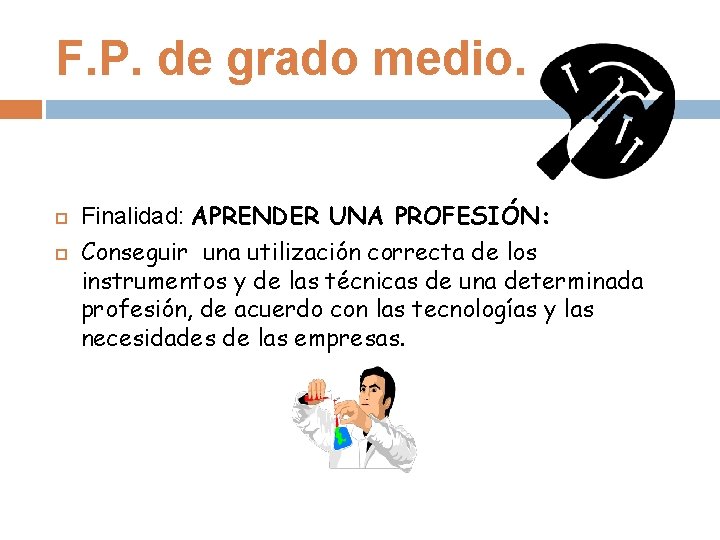 F.P. de grado medio.

Finalidad: APRENDER UNA PROFESIÓN:

Conseguir una utilización correcta de los instrumentos y de las técnicas de una determinada profesión, de acuerdo con las tecnologías y las necesidades de las empresas.